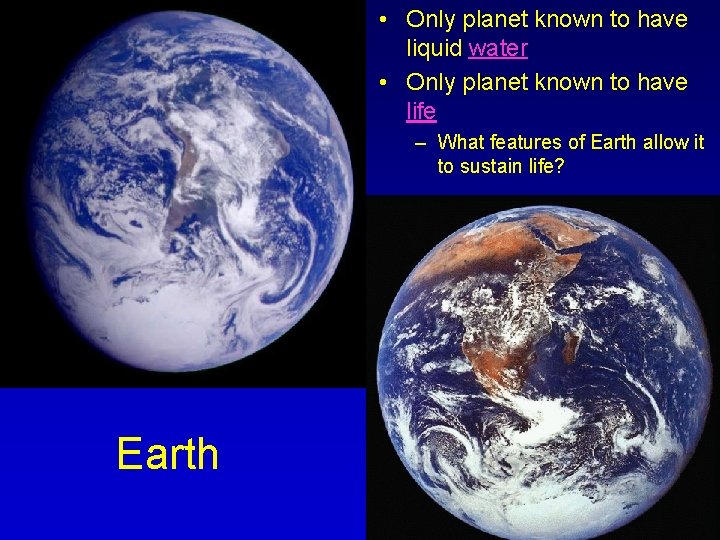 • Only planet known to have liquid water
• Only planet known to have life
– What features of Earth allow it to sustain life?

Earth